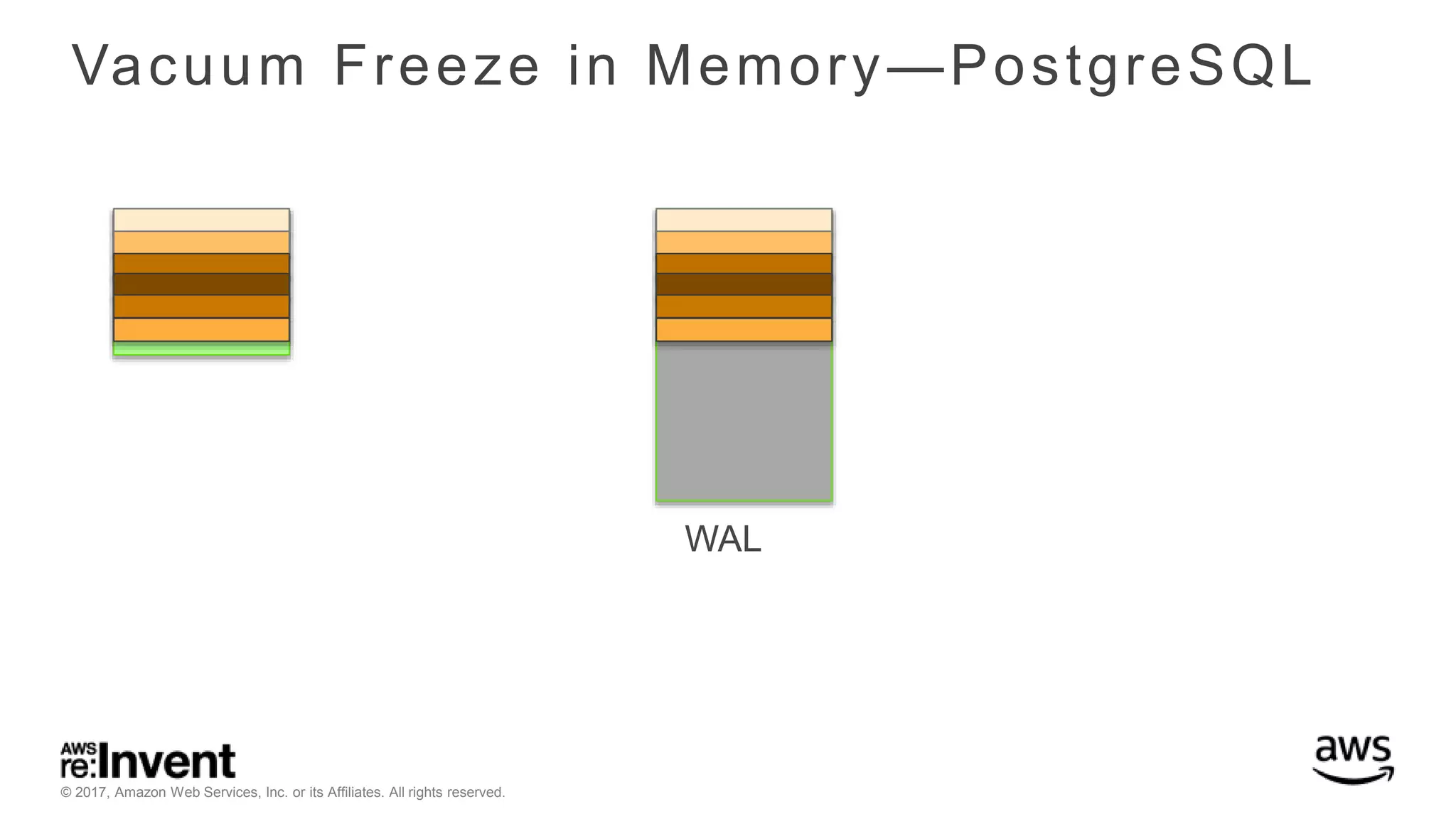 Vacuum Freeze in Memory—PostgreSQL

WAL

AWS re:Invent

© 2017, Amazon Web Services, Inc. or its Affiliates. All rights reserved.

aws